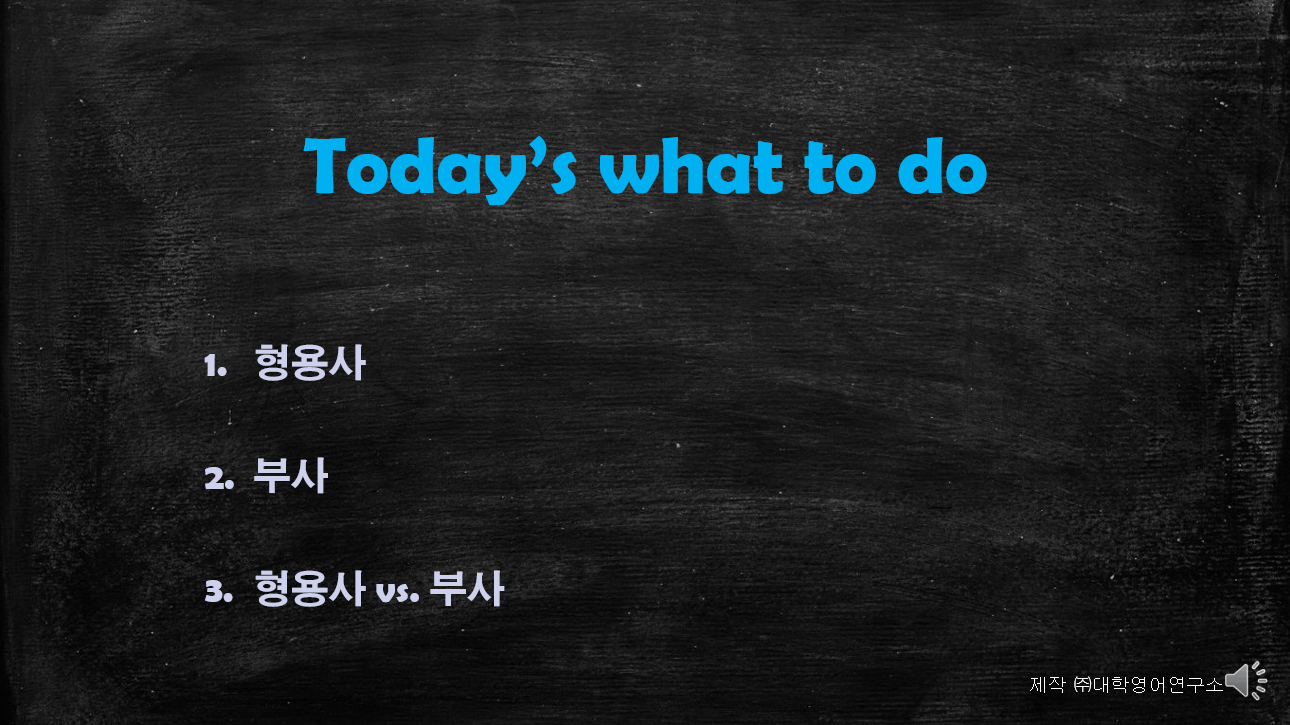 Today's what to do

1. 형용사

2. 부사

3. 형용사 vs. 부사

제작 ㈜대학영어연구소